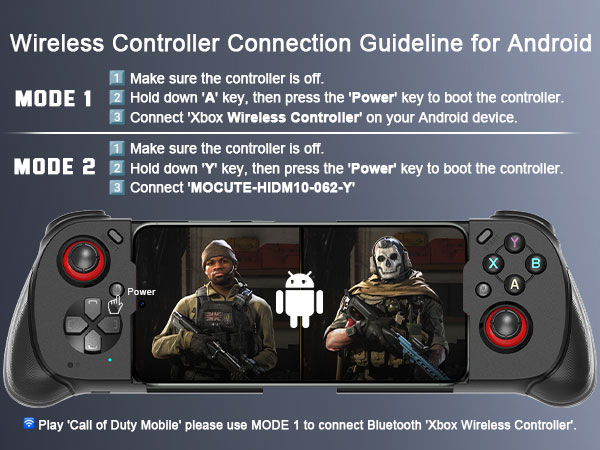 Wireless Controller Connection Guideline for Android

MODE 1
1 Make sure the controller is off.
2 Hold down 'A' key, then press the 'Power' key to boot the controller.
3 Connect 'Xbox Wireless Controller' on your Android device.

MODE 2
1 Make sure the controller is off.
2 Hold down 'Y' key, then press the 'Power' key to boot the controller.
3 Connect 'MOCUTE-HIDM10-062-Y'

Power

Y
X
B
A

Play 'Call of Duty Mobile' please use MODE 1 to connect Bluetooth 'Xbox Wireless Controller'.